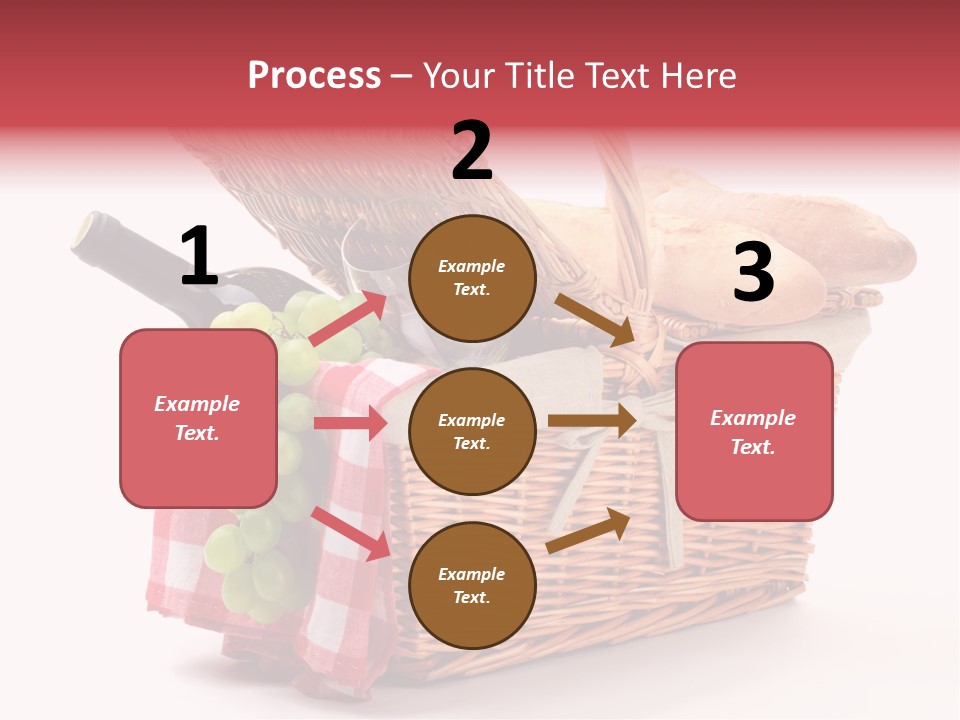 Process – Your Title Text Here

1

Example Text.

2

Example Text.

Example Text.

Example Text.

3

Example Text.